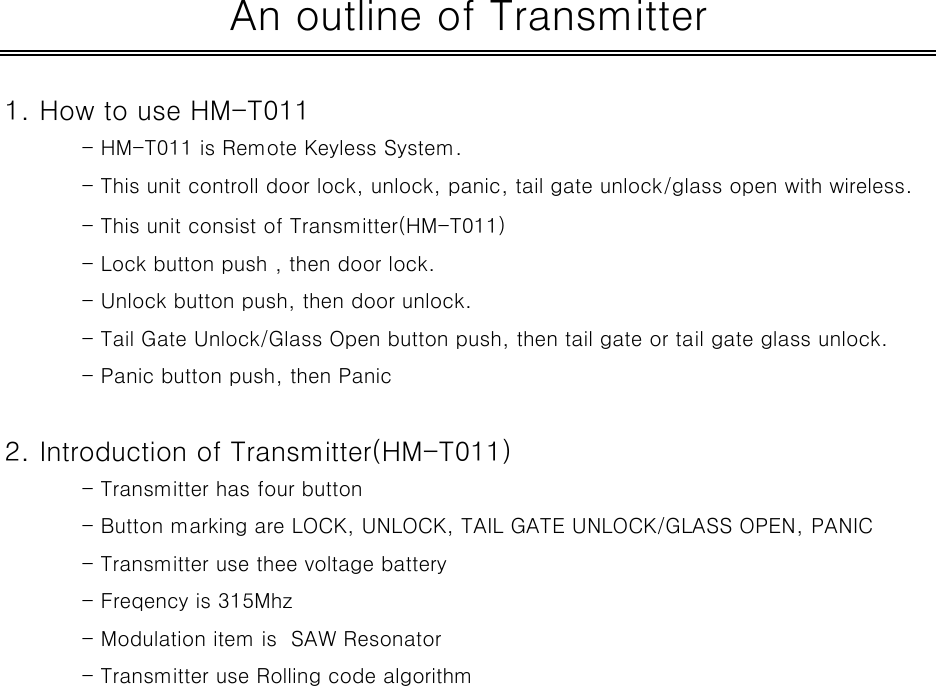 An outline of Transmitter

1. How to use HM-T011

- HM-T011 is Remote Keyless System.

- This unit controll door lock, unlock, panic, tail gate unlock/glass open with wireless.

- This unit consist of Transmitter(HM-T011)

- Lock button push , then door lock.

- Unlock button push, then door unlock.

- Tail Gate Unlock/Glass Open button push, then tail gate or tail gate glass unlock.

- Panic button push, then Panic

2. Introduction of Transmitter(HM-T011)

- Transmitter has four button

- Button marking are LOCK, UNLOCK, TAIL GATE UNLOCK/GLASS OPEN, PANIC

- Transmitter use thee voltage battery

- Freqency is 315Mhz

- Modulation item is SAW Resonator

- Transmitter use Rolling code algorithm